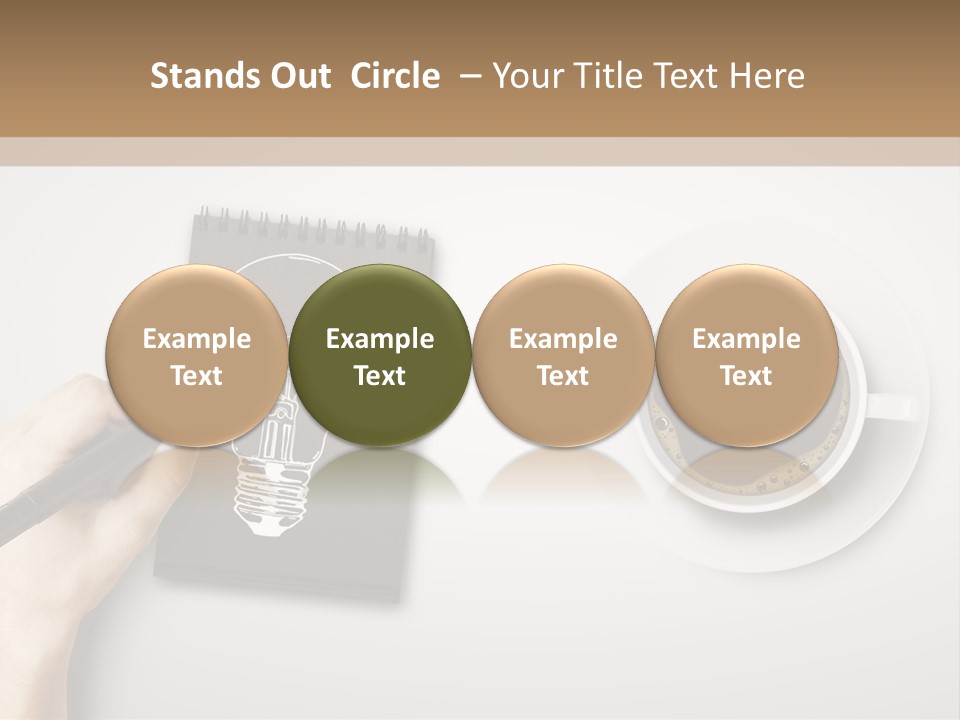 Stands Out Circle – Your Title Text Here

Example Text

Example Text

Example Text

Example Text